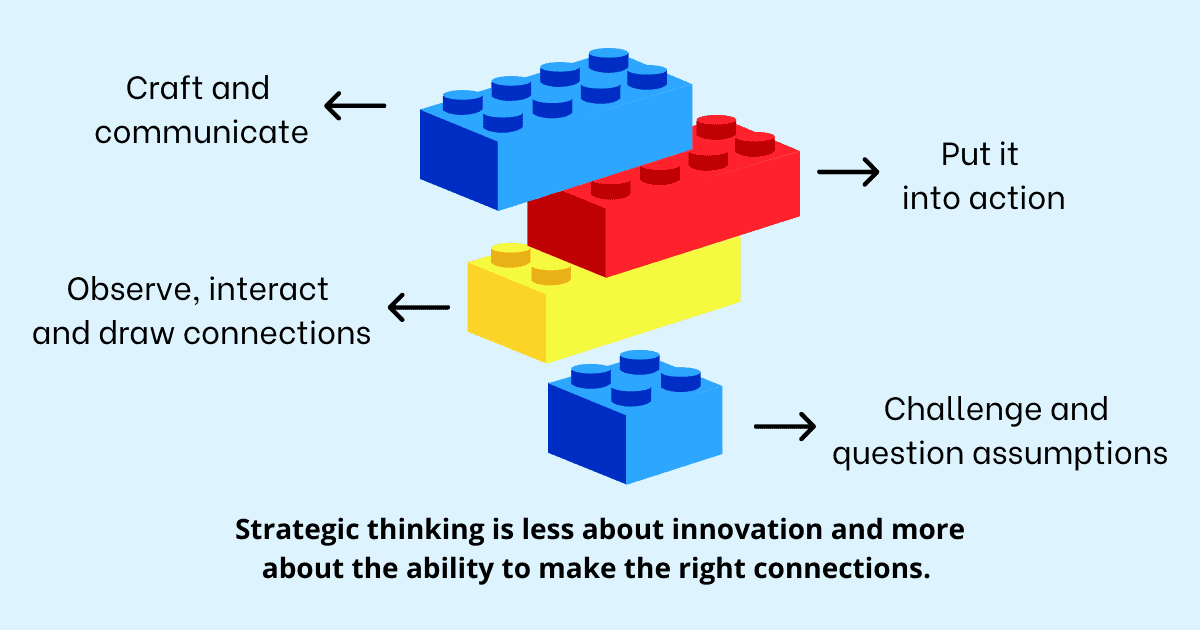 Craft and communicate

Put it into action

Observe, interact and draw connections

Challenge and question assumptions

Strategic thinking is less about innovation and more about the ability to make the right connections.